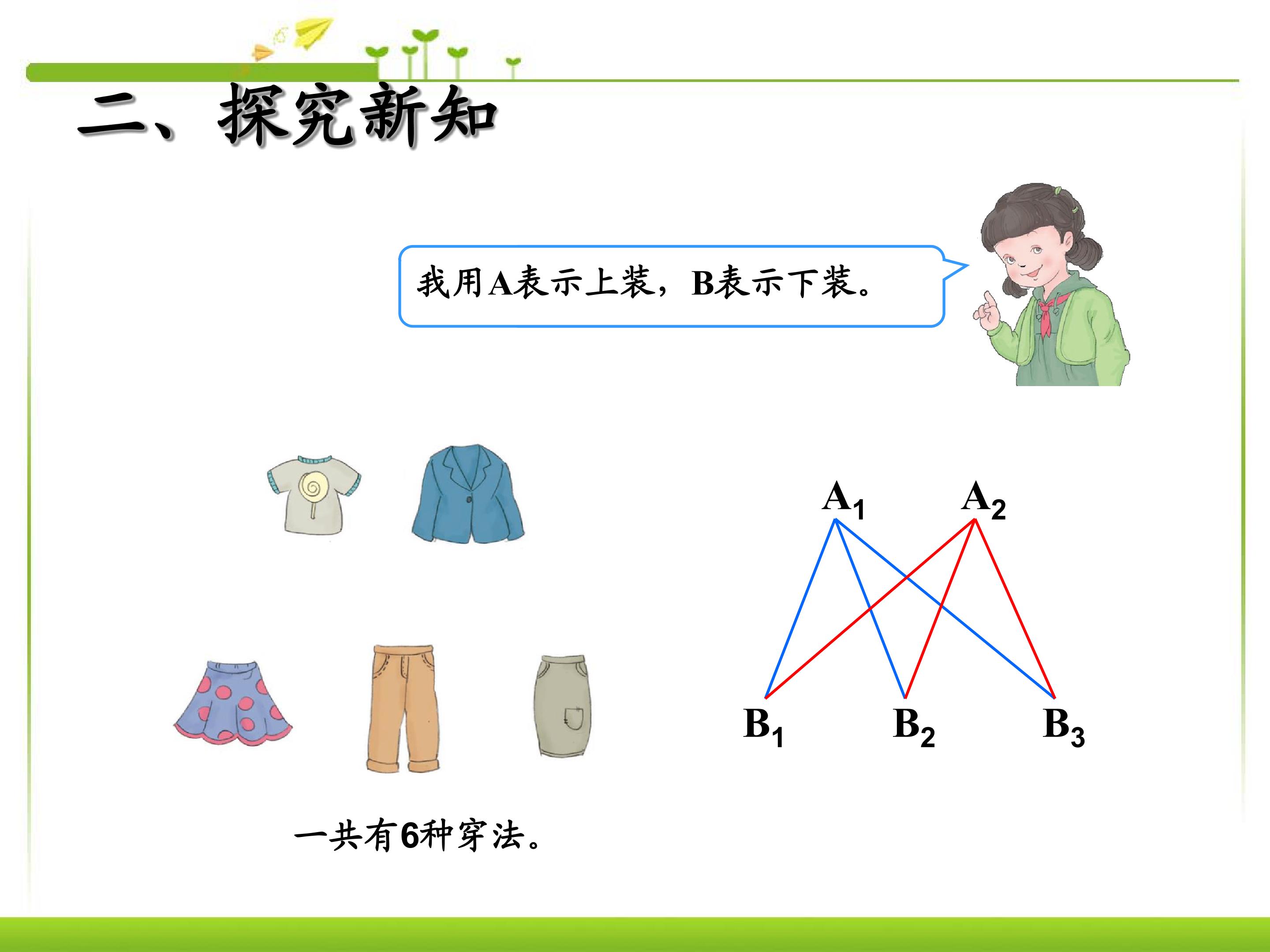 二、探究新知

我用A表示上装，B表示下装。

$A_1$ $A_2$

$B_1$ $B_2$ $B_3$

一共有6种穿法。